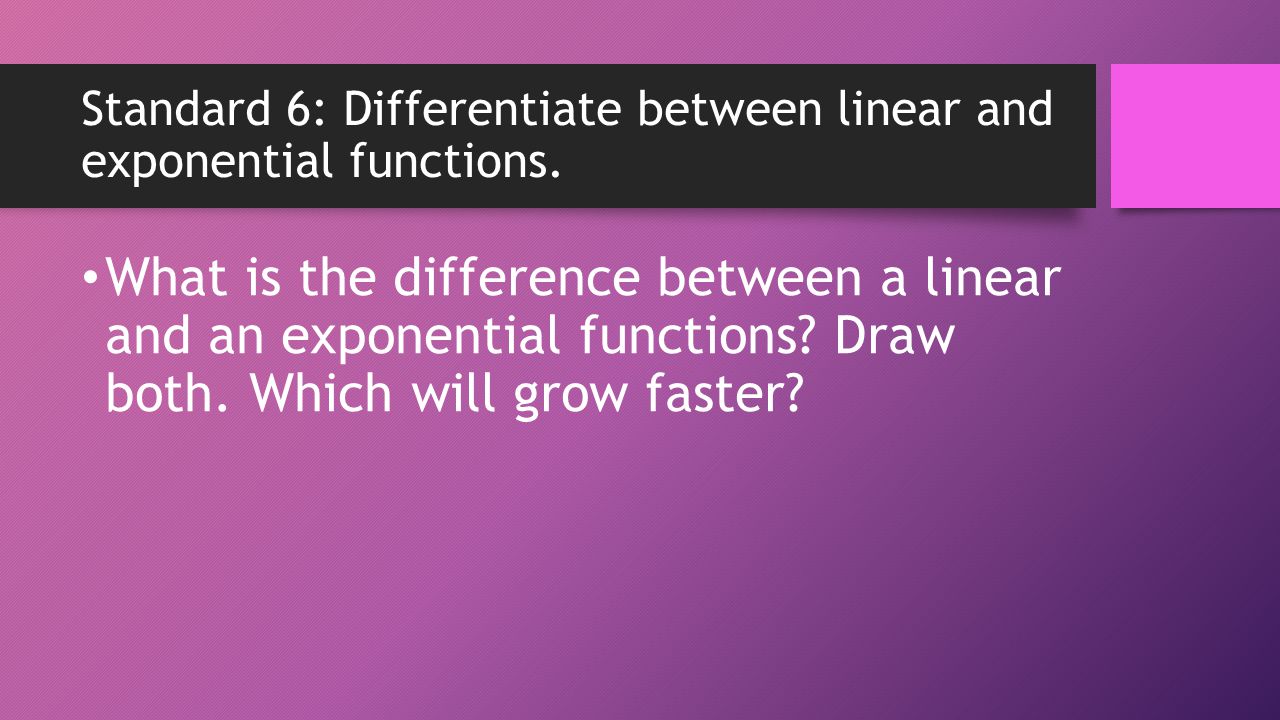 Standard 6: Differentiate between linear and exponential functions.

• What is the difference between a linear and an exponential functions? Draw both. Which will grow faster?